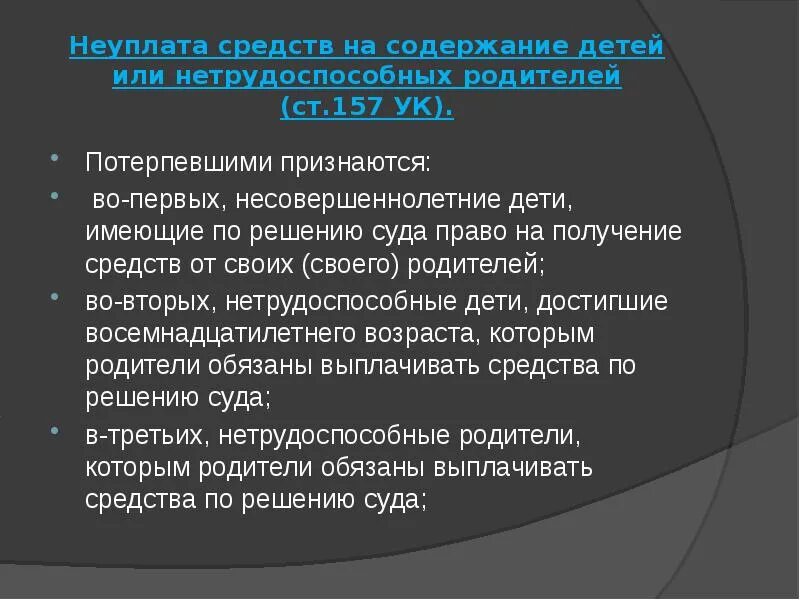 Неуплата средств на содержание детей или нетрудоспособных родителей (ст.157 УК).

Потерпевшими признаются:

во-первых, несовершеннолетние дети, имеющие по решению суда право на получение средств от своих (своего) родителей;

во-вторых, нетрудоспособные дети, достигшие восемнадцатилетнего возраста, которым родители обязаны выплачивать средства по решению суда;

в-третьих, нетрудоспособные родители, которым родители обязаны выплачивать средства по решению суда;